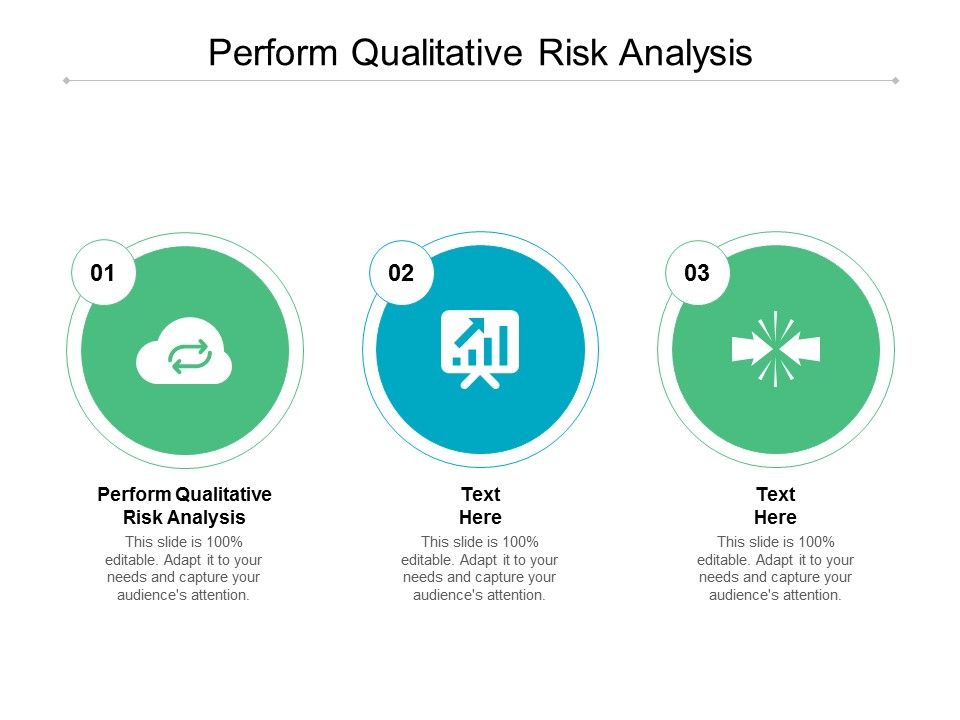 Perform Qualitative Risk Analysis

01

Perform Qualitative Risk Analysis

This slide is 100% editable. Adapt it to your needs and capture your audience's attention.

02

Text Here

This slide is 100% editable. Adapt it to your needs and capture your audience's attention.

03

Text Here

This slide is 100% editable. Adapt it to your needs and capture your audience's attention.